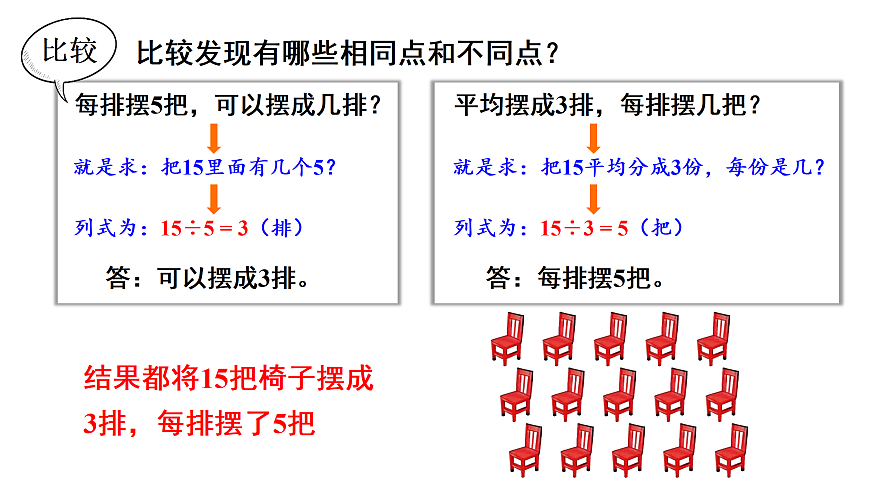 比较

比较发现有哪些相同点和不同点？

每排摆5把，可以摆成几排？

就是求：把15里面有几个5？

列式为：$15 \div 5 = 3$（排）

答：可以摆成3排。

平均摆成3排，每排摆几把？

就是求：把15平均分成3份，每份是几？

列式为：$15 \div 3 = 5$（把）

答：每排摆5把。

结果都将15把椅子摆成3排，每排摆了5把